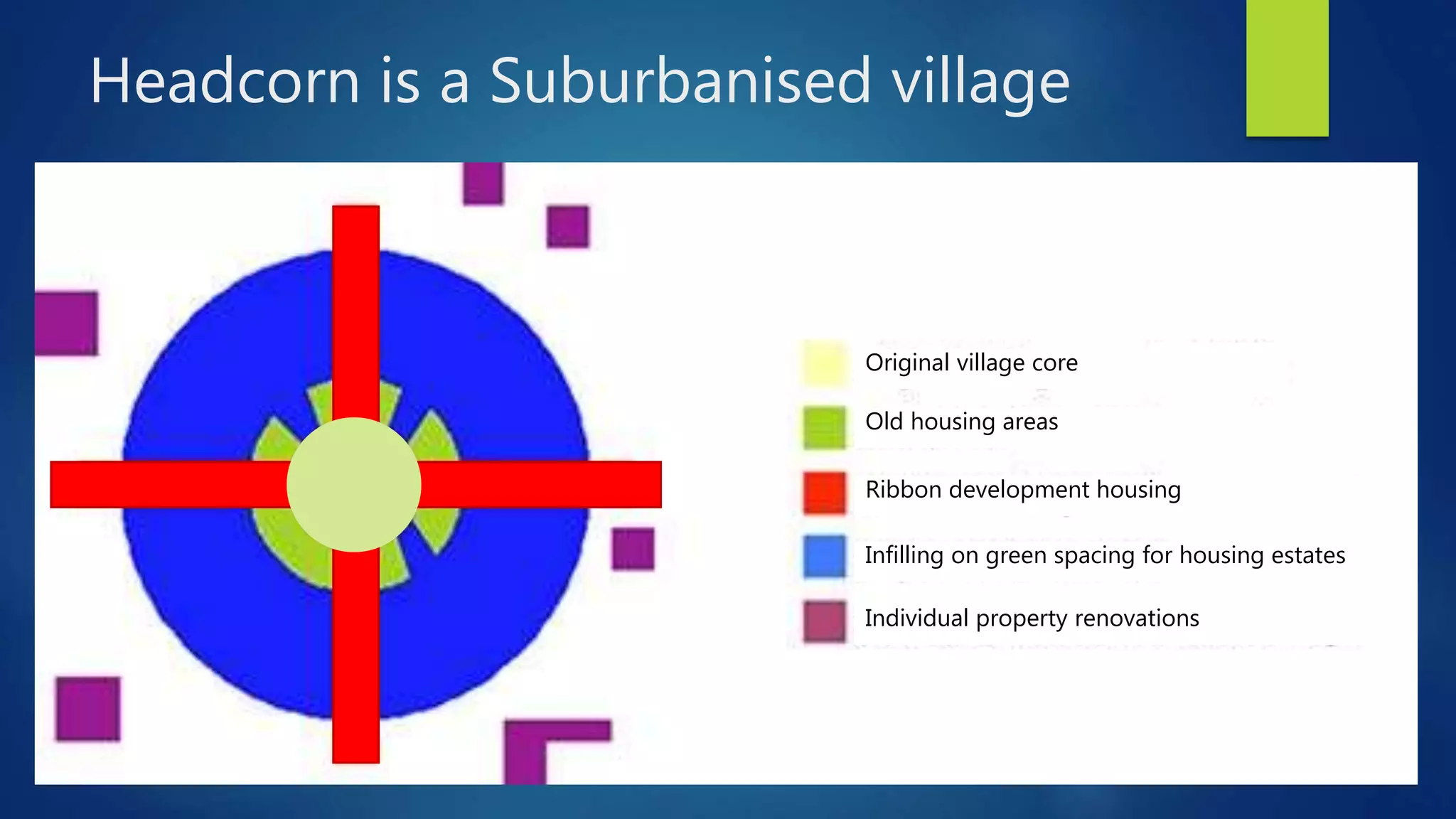 Headcorn is a Suburbanised village

Original village core

Old housing areas

Ribbon development housing

Infilling on green spacing for housing estates

Individual property renovations